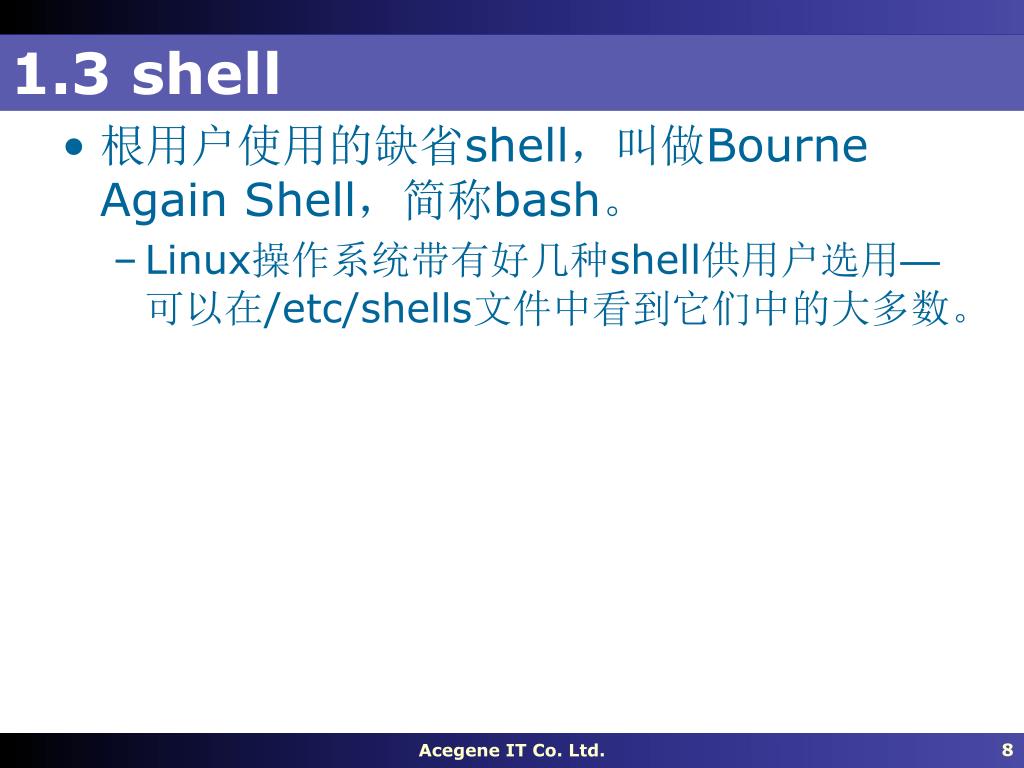 1.3 shell

• 根用户使用的缺省shell，叫做Bourne Again Shell，简称bash。

– Linux操作系统带有好几种shell供用户选用—可以在/etc/shells文件中看到它们中的大多数。

Acegene IT Co. Ltd.

8